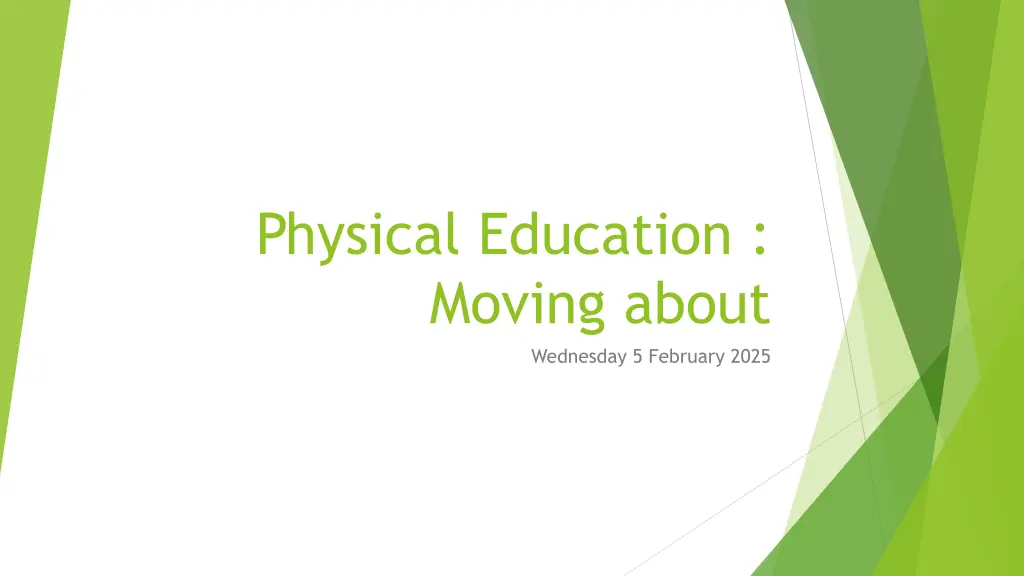 Physical Education : Moving about

Wednesday 5 February 2025